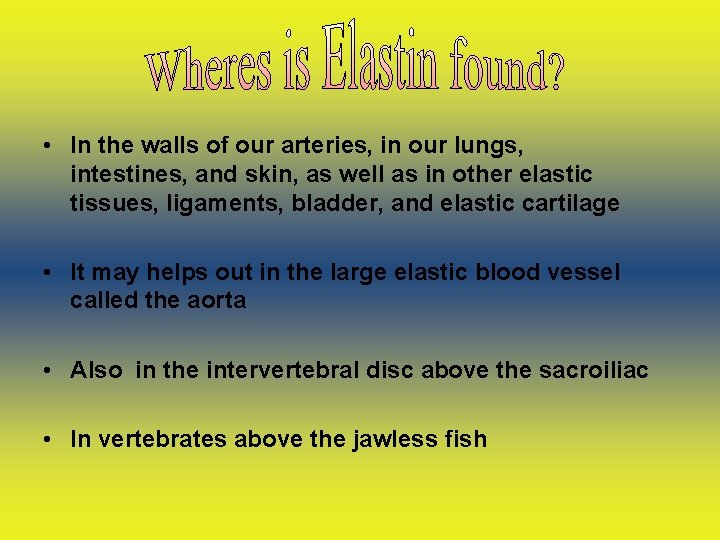 Wheres is Elastin found?

• In the walls of our arteries, in our lungs, intestines, and skin, as well as in other elastic tissues, ligaments, bladder, and elastic cartilage

• It may helps out in the large elastic blood vessel called the aorta

• Also in the intervertebral disc above the sacroiliac

• In vertebrates above the jawless fish